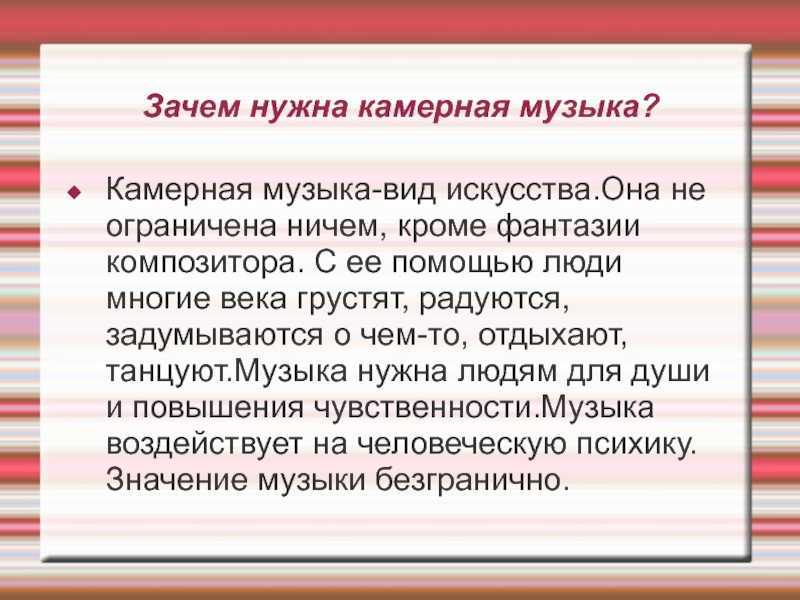 Зачем нужна камерная музыка?

Камерная музыка-вид искусства.Она не ограничена ничем, кроме фантазии композитора. С ее помощью люди многие века грустят, радуются, задумываются о чем-то, отдыхают, танцуют.Музыка нужна людям для души и повышения чувственности.Музыка воздействует на человеческую психику. Значение музыки безгранично.